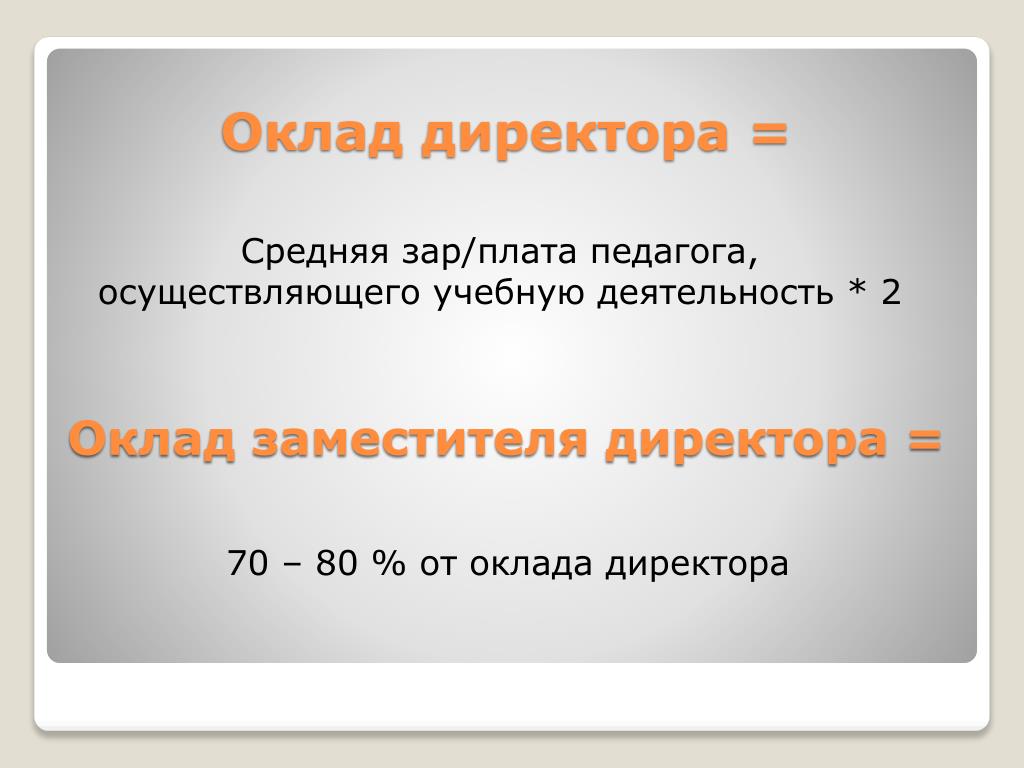 Оклад директора =

Средняя зар/плата педагога, осуществляющего учебную деятельность * 2

Оклад заместителя директора =

70 – 80 % от оклада директора